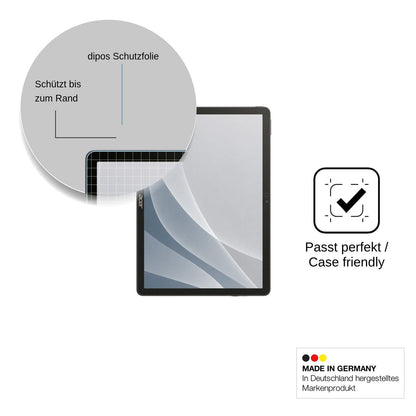 dipos Schutzfolie

Schützt bis
zum Rand

acer

Passt perfekt /
Case friendly

MADE IN GERMANY
In Deutschland hergestelltes
Markenprodukt